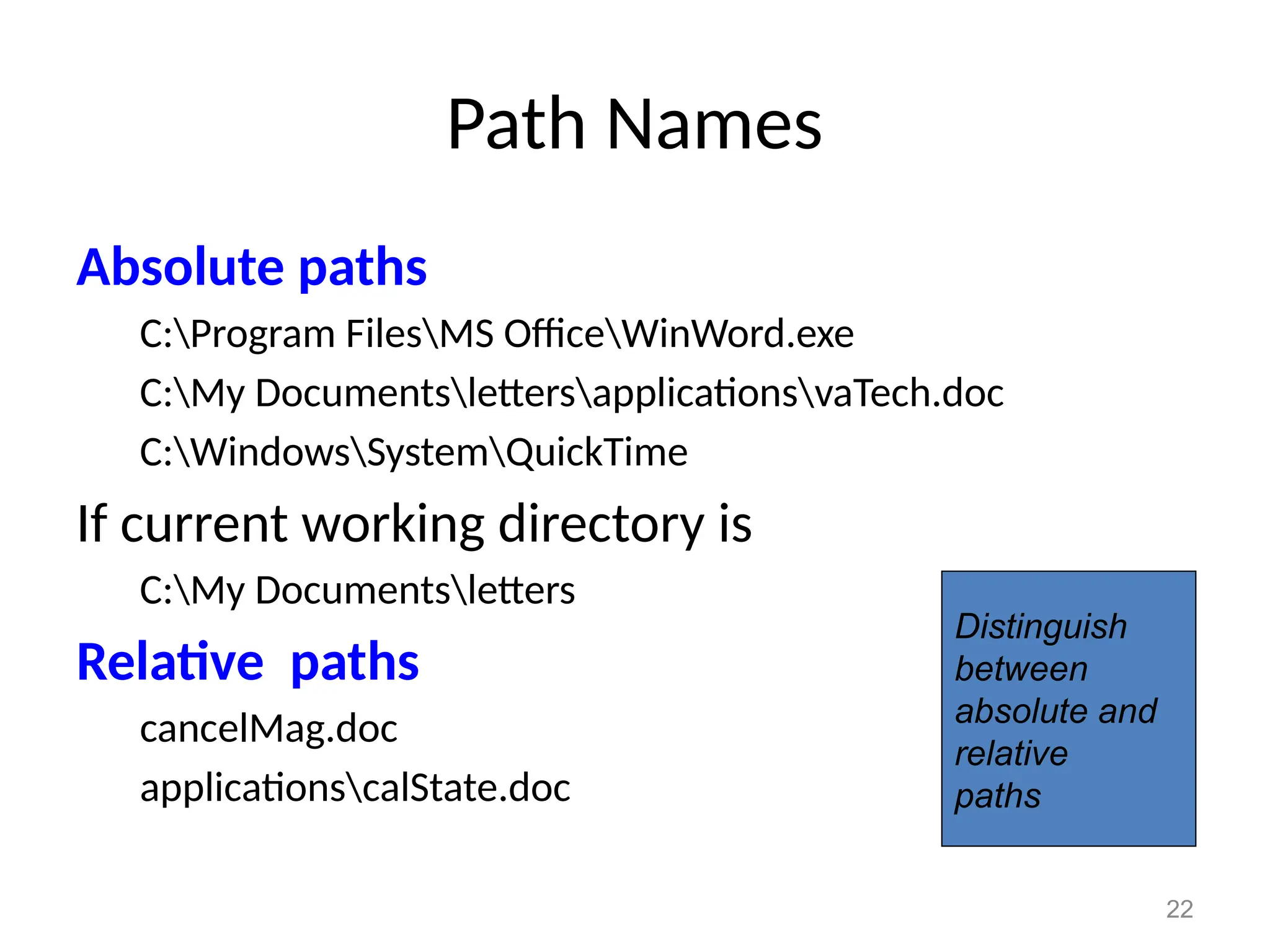 Path Names

Absolute paths

C:\Program Files\MS Office\WinWord.exe

C:\My Documents\letters\applications\vaTech.doc

C:\Windows\System\QuickTime

If current working directory is

C:\My Documents\letters

Relative paths

cancelMag.doc

applications\calState.doc

Distinguish between absolute and relative paths

22